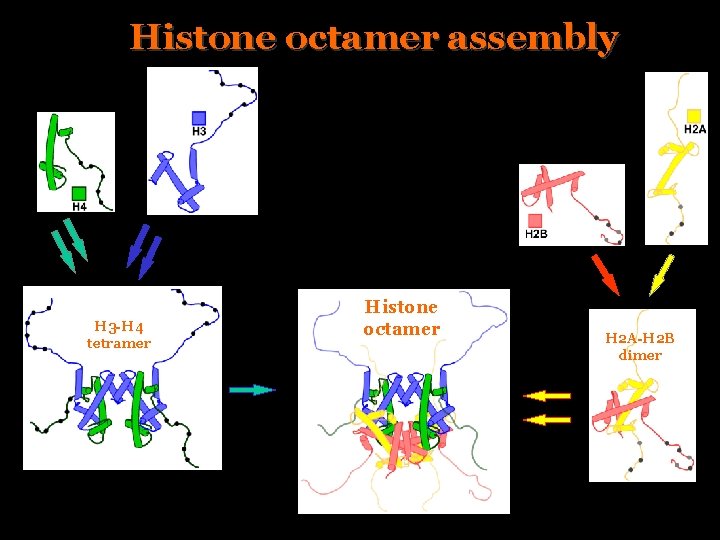 Histone octamer assembly

H4

H3

H2B

H2A

H3-H4
tetramer

Histone
octamer

H2A-H2B
dimer